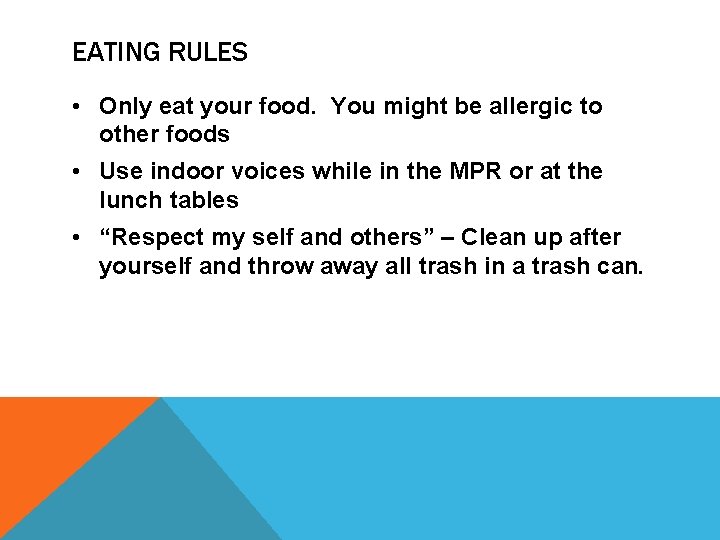 EATING RULES

• Only eat your food.  You might be allergic to other foods

• Use indoor voices while in the MPR or at the lunch tables

• “Respect my self and others” – Clean up after yourself and throw away all trash in a trash can.